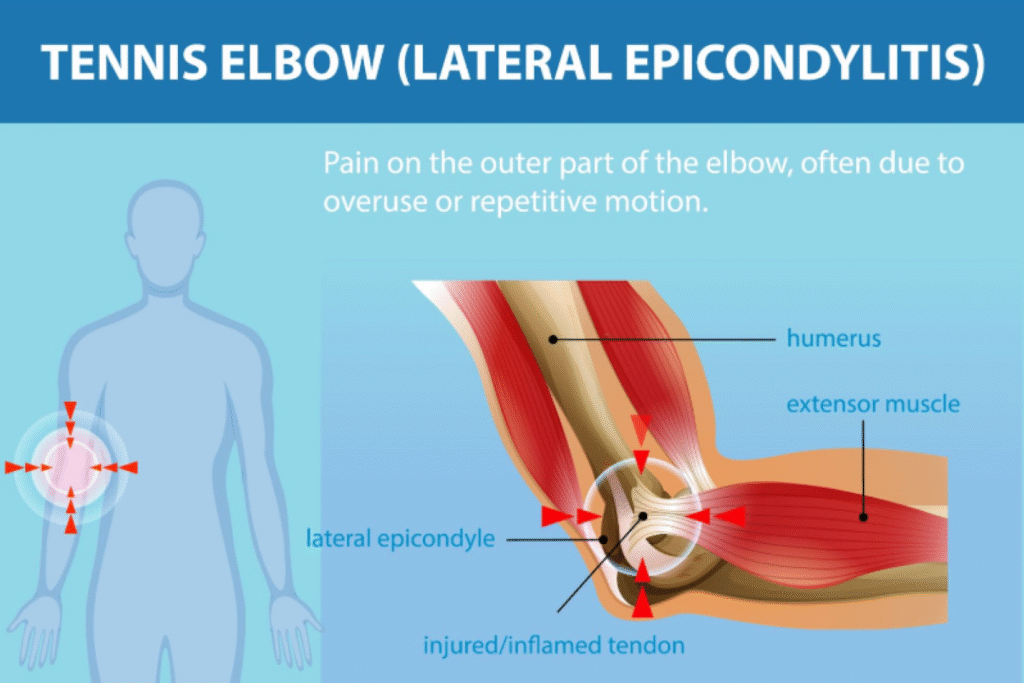 TENNIS ELBOW (LATERAL EPICONDYLITIS)

Pain on the outer part of the elbow, often due to overuse or repetitive motion.

humerus

extensor muscle

lateral epicondyle

injured/inflamed tendon